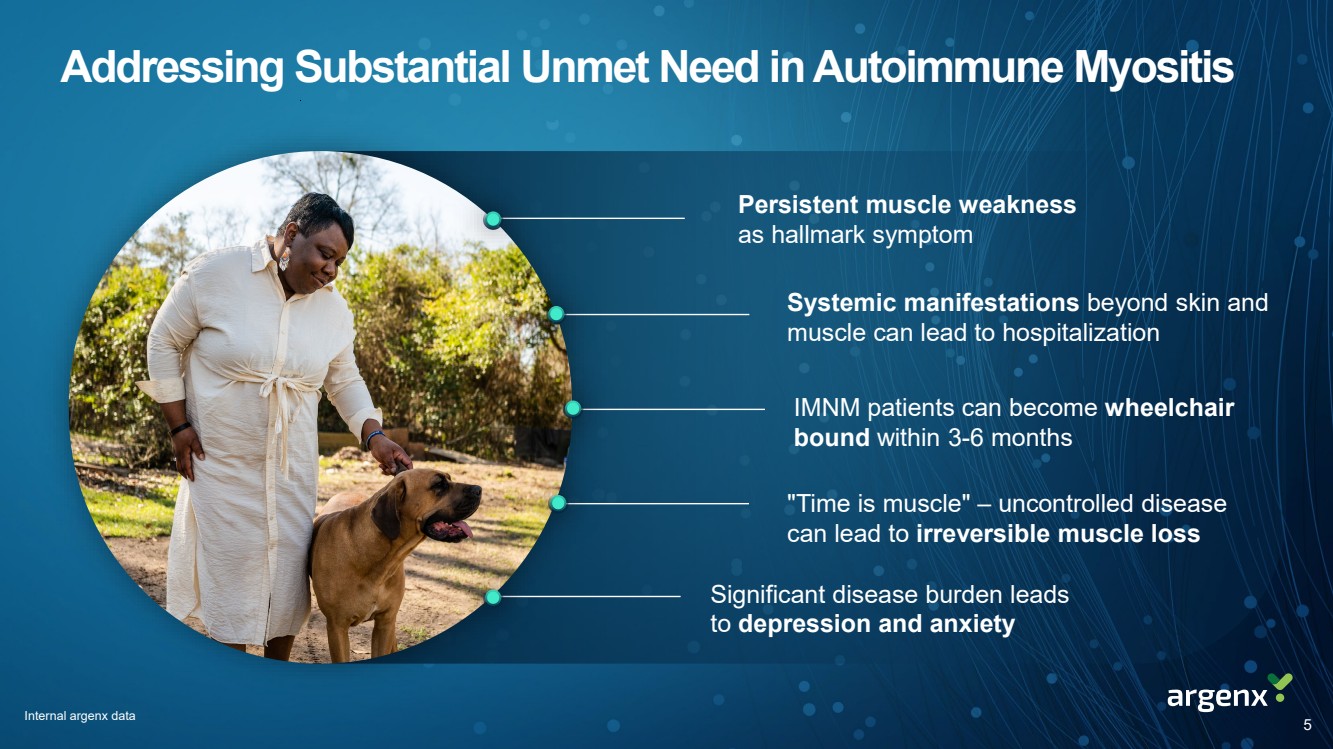 Addressing Substantial Unmet Need in Autoimmune Myositis

Persistent muscle weakness as hallmark symptom

Systemic manifestations beyond skin and muscle can lead to hospitalization

IMNM patients can become wheelchair bound within 3-6 months

"Time is muscle" – uncontrolled disease can lead to irreversible muscle loss

Significant disease burden leads to depression and anxiety

Internal argenx data

argenx

5